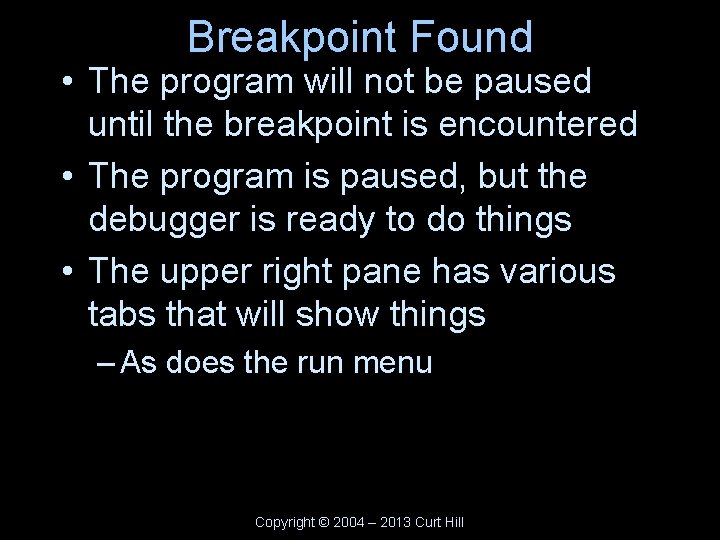 Breakpoint Found

• The program will not be paused until the breakpoint is encountered

• The program is paused, but the debugger is ready to do things

• The upper right pane has various tabs that will show things

– As does the run menu

Copyright © 2004 – 2013 Curt Hill